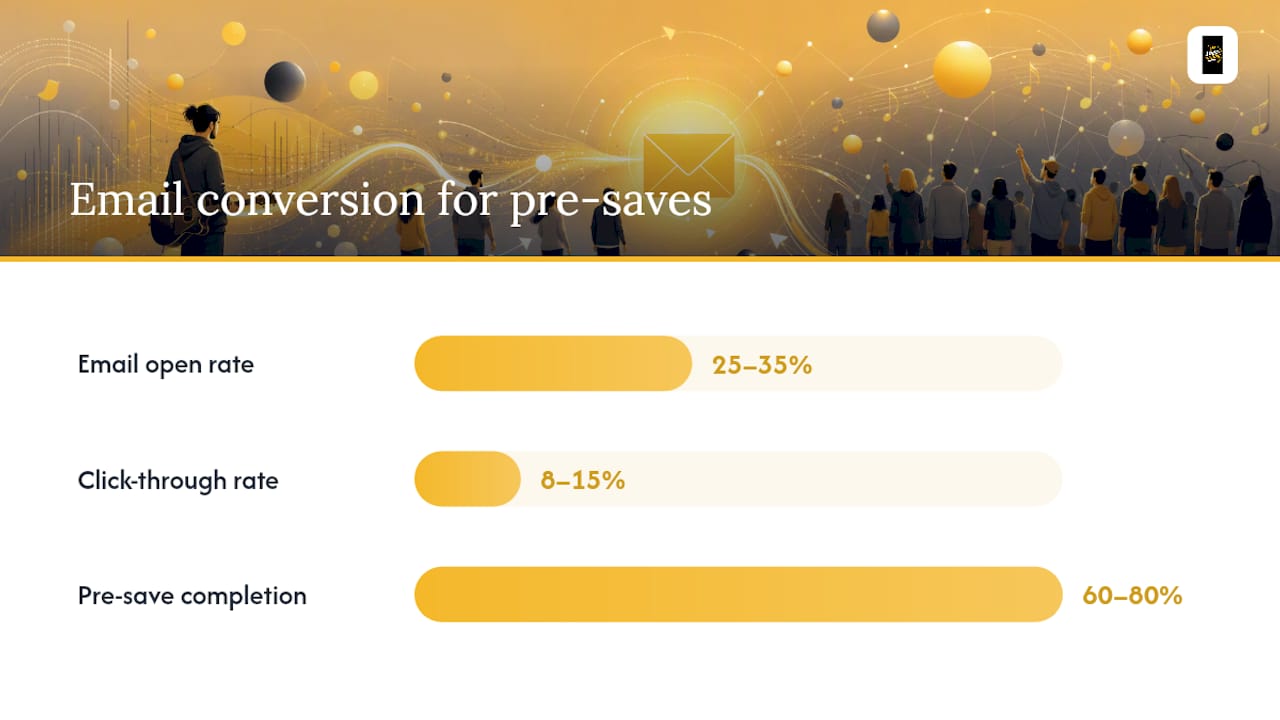 Email conversion for pre-saves

Email open rate 25–35%

Click-through rate 8–15%

Pre-save completion 60–80%